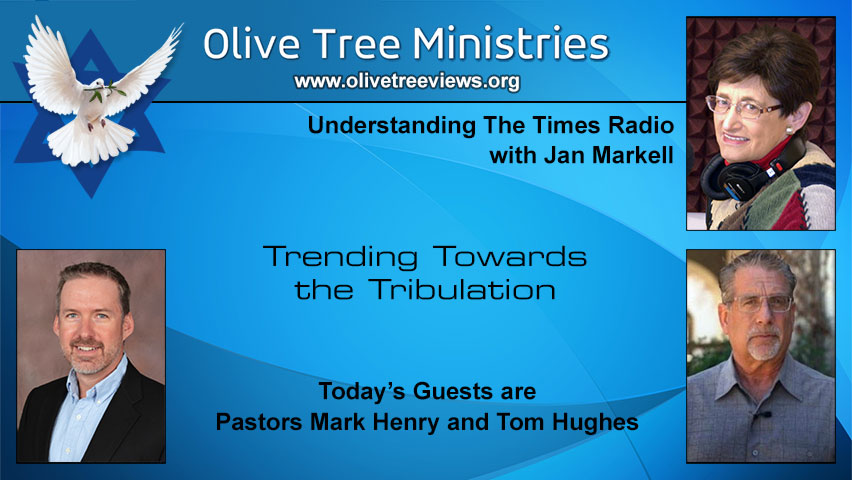 Olive Tree Ministries
www.olivetreeviews.org

Understanding The Times Radio
with Jan Markell

Trending Towards the Tribulation

Today's Guests are
Pastors Mark Henry and Tom Hughes